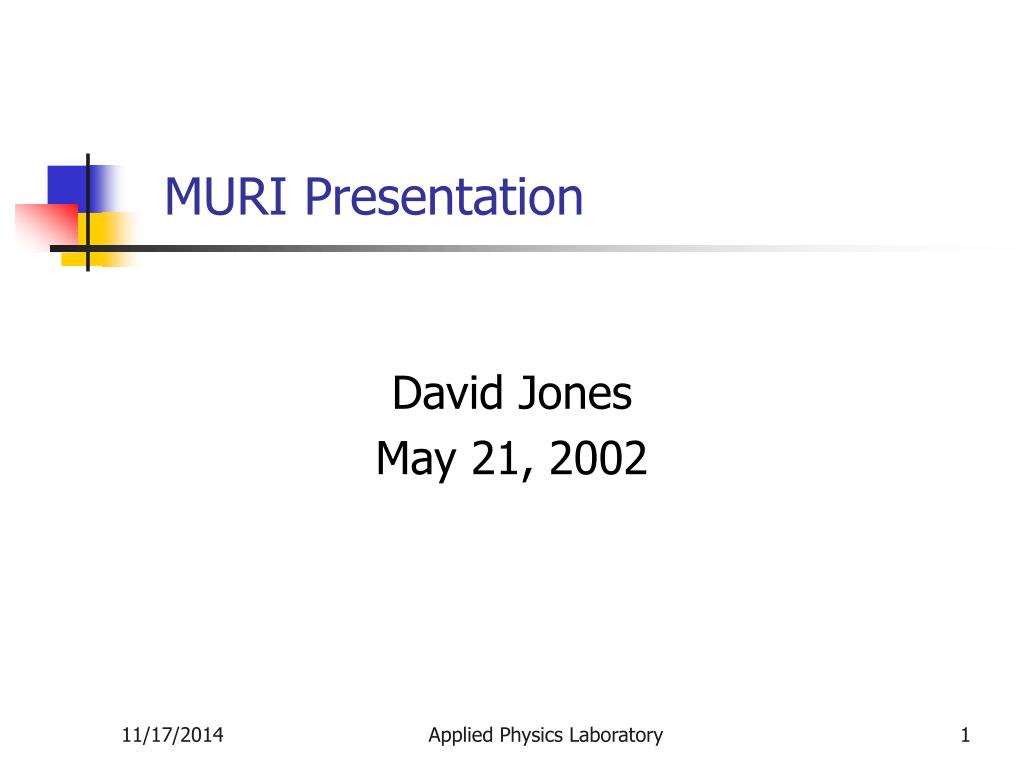 MURI Presentation

David Jones
May 21, 2002

11/17/2014

Applied Physics Laboratory

1